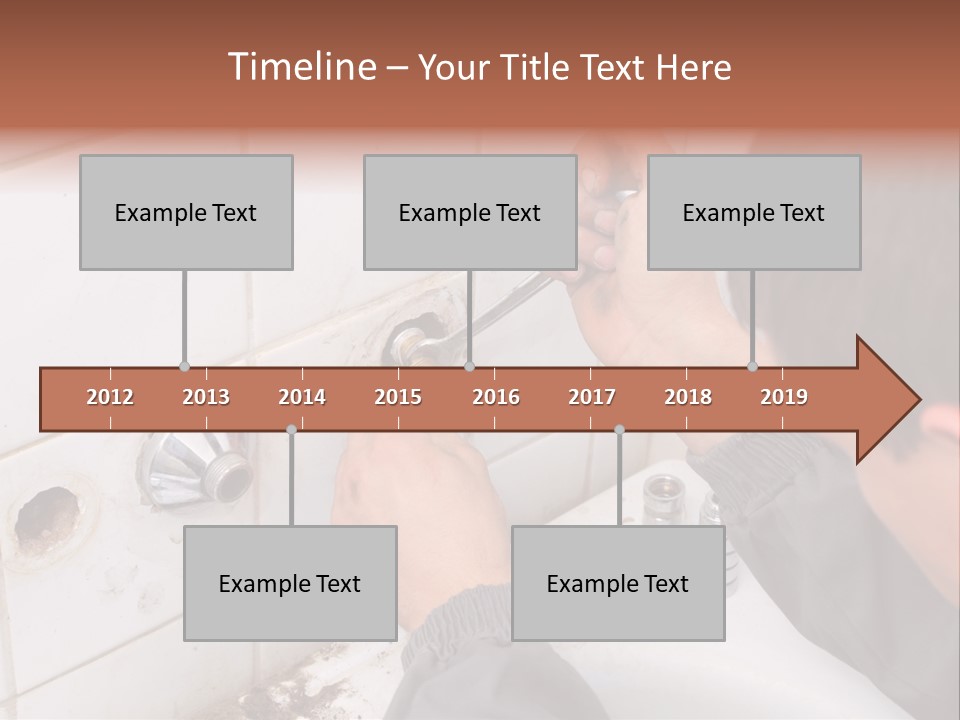 Timeline – Your Title Text Here

Example Text

Example Text

Example Text

2012 2013 2014 2015 2016 2017 2018 2019

Example Text

Example Text